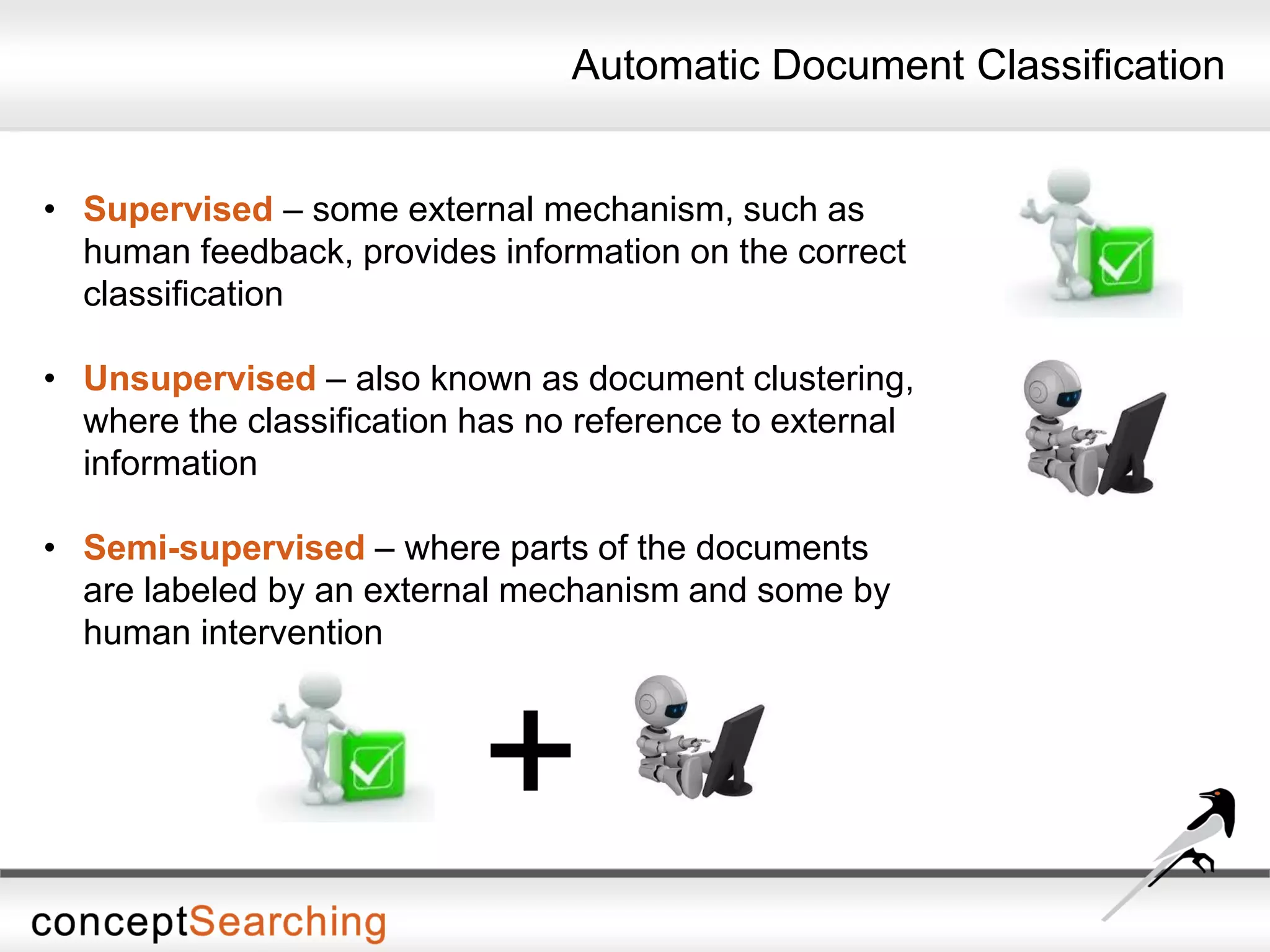 Automatic Document Classification

• Supervised – some external mechanism, such as human feedback, provides information on the correct classification

• Unsupervised – also known as document clustering, where the classification has no reference to external information

• Semi-supervised – where parts of the documents are labeled by an external mechanism and some by human intervention

+

conceptSearching